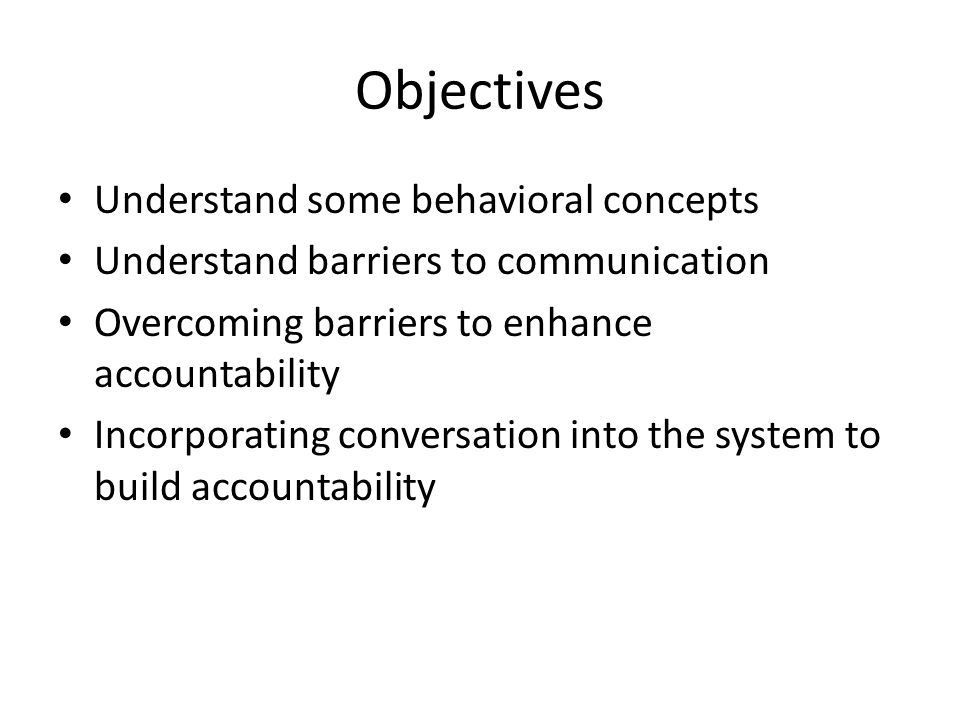 Objectives

• Understand some behavioral concepts
• Understand barriers to communication
• Overcoming barriers to enhance accountability
• Incorporating conversation into the system to build accountability